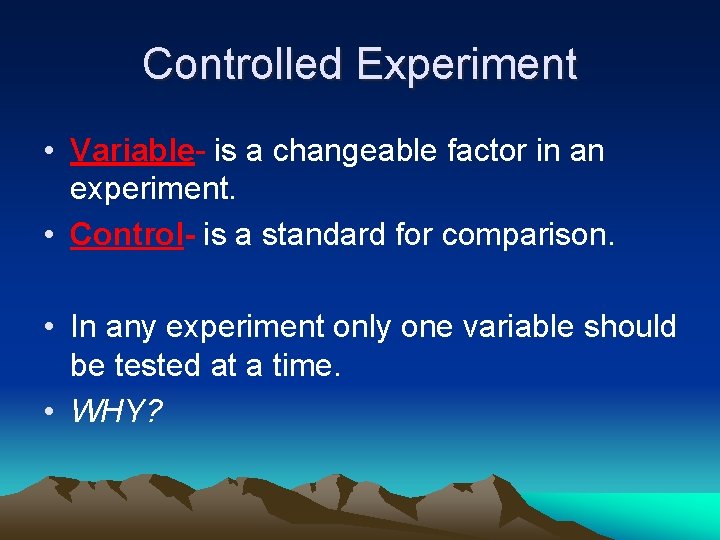 Controlled Experiment

• Variable- is a changeable factor in an experiment.
• Control- is a standard for comparison.

• In any experiment only one variable should be tested at a time.
• WHY?